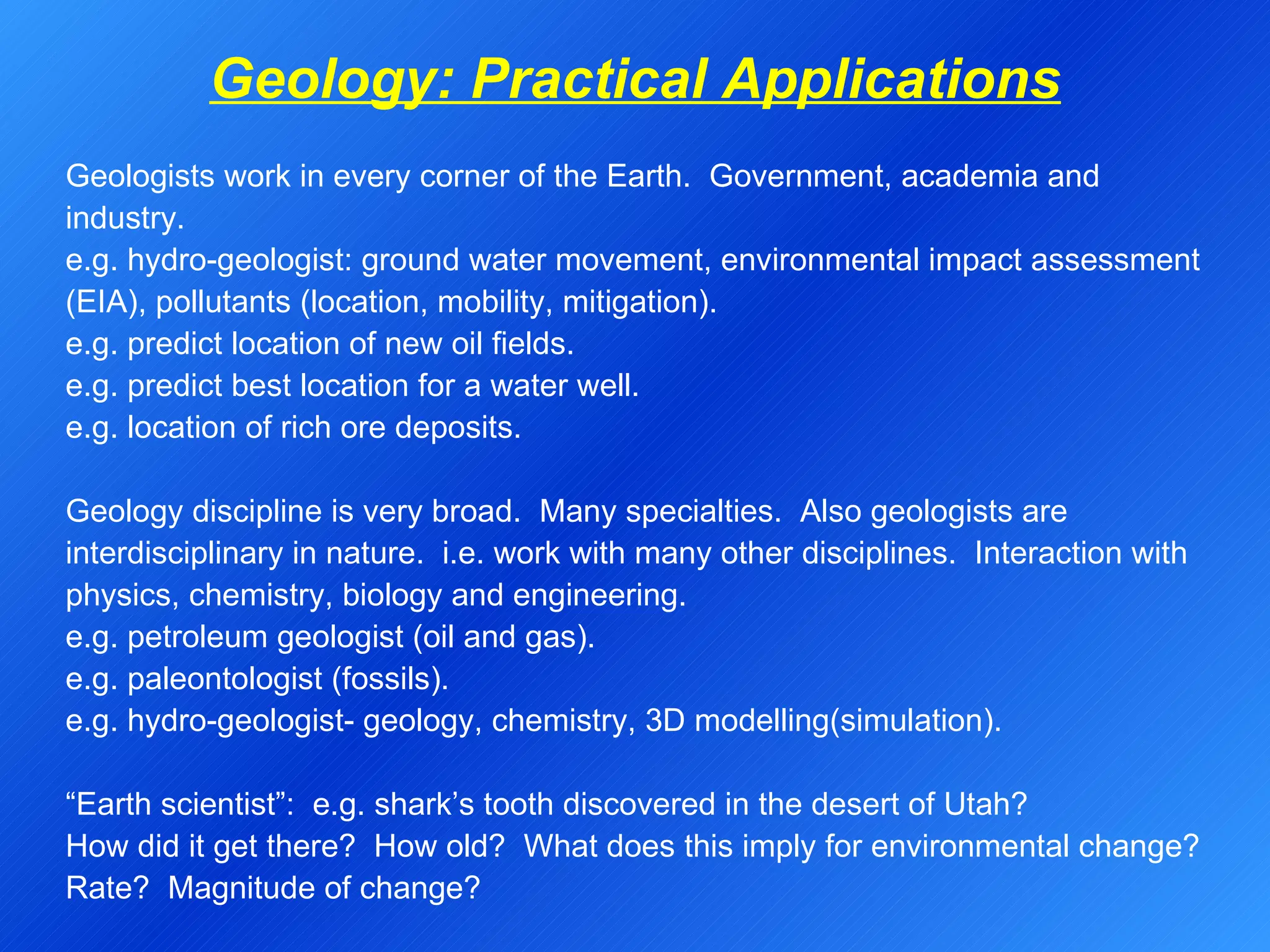 Geology: Practical Applications

Geologists work in every corner of the Earth. Government, academia and industry.
e.g. hydro-geologist: ground water movement, environmental impact assessment (EIA), pollutants (location, mobility, mitigation).
e.g. predict location of new oil fields.
e.g. predict best location for a water well.
e.g. location of rich ore deposits.

Geology discipline is very broad. Many specialties. Also geologists are interdisciplinary in nature. i.e. work with many other disciplines. Interaction with physics, chemistry, biology and engineering.
e.g. petroleum geologist (oil and gas).
e.g. paleontologist (fossils).
e.g. hydro-geologist- geology, chemistry, 3D modelling(simulation).

“Earth scientist”: e.g. shark’s tooth discovered in the desert of Utah?
How did it get there? How old? What does this imply for environmental change?
Rate? Magnitude of change?